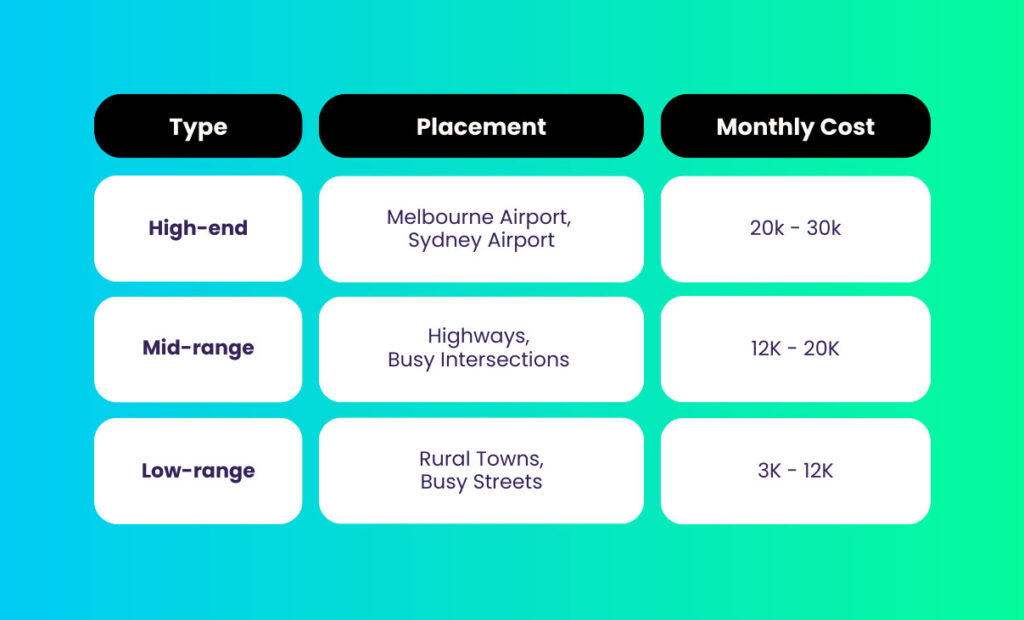 | Type | Placement | Monthly Cost |
|---|---|---|
| High-end | Melbourne Airport, Sydney Airport | 20k - 30k |
| Mid-range | Highways, Busy Intersections | 12K - 20K |
| Low-range | Rural Towns, Busy Streets | 3K - 12K |